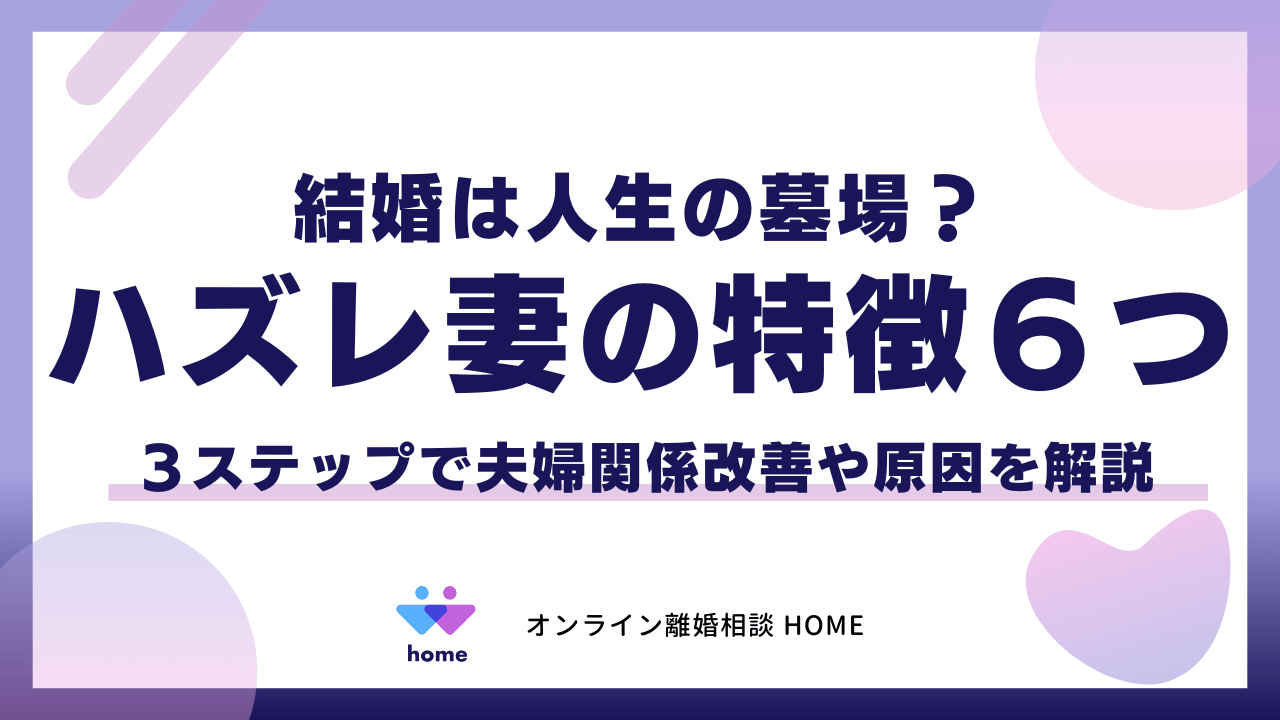 結婚は人生の墓場？
ハズレ妻の特徴６つ
３ステップで夫婦関係改善や原因を解説

home

オンライン離婚相談 HOME